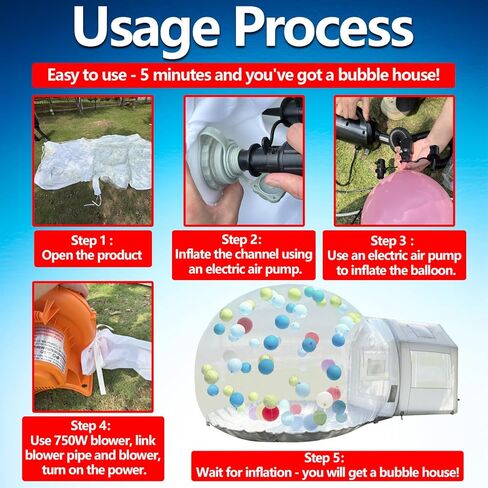 Usage Process

Easy to use - 5 minutes and you've got a bubble house!

Step 1 :
Open the product

Step 2:
Inflate the channel using an electric air pump.

Step 3 :
Use an electric air pump to inflate the balloon.

Step 4:
Use 750W blower, link blower pipe and blower, turn on the power.

Step 5:
Wait for inflation - you will get a bubble house!